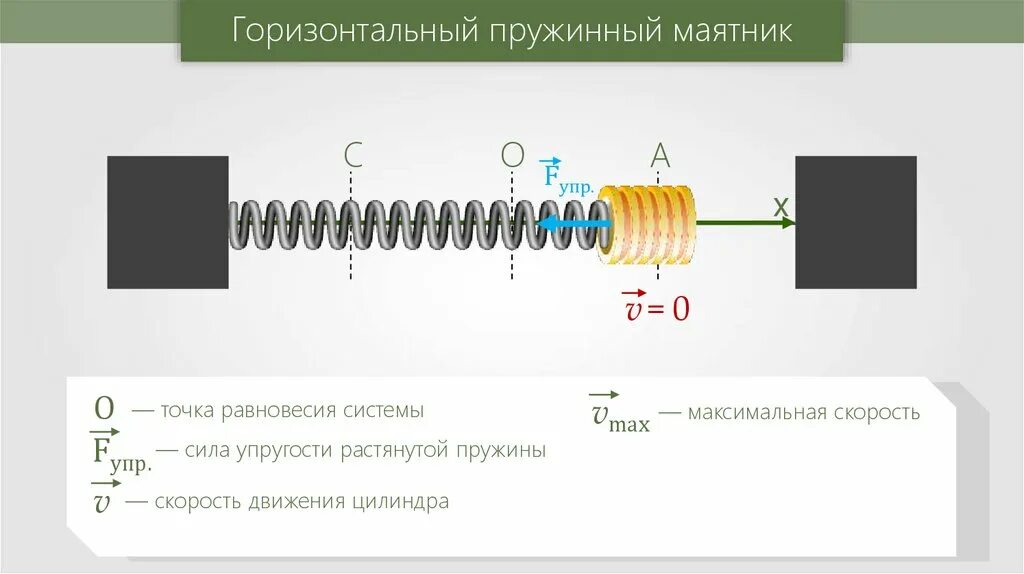 Горизонтальный пружинный маятник

C

O

A

$\vec{F}_{упр.}$

x

$\vec{v} = 0$

O — точка равновесия системы

$\vec{F}_{упр.}$ — сила упругости растянутой пружины

$\vec{v}$ — скорость движения цилиндра

$\vec{v}_{max}$ — максимальная скорость